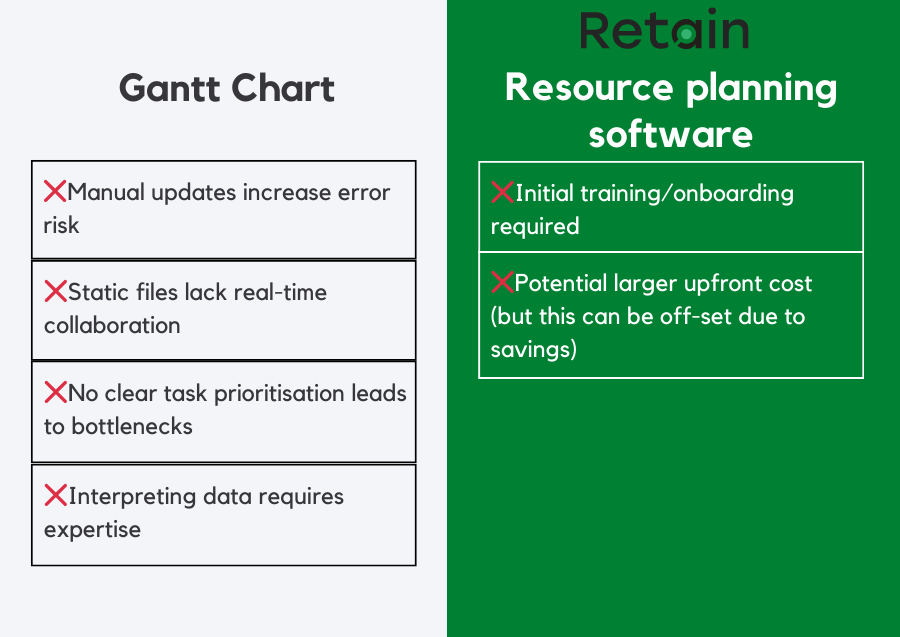 Gantt Chart

❌Manual updates increase error risk

❌Static files lack real-time collaboration

❌No clear task prioritisation leads to bottlenecks

❌Interpreting data requires expertise

Retain

Resource planning software

❌Initial training/onboarding required

❌Potential larger upfront cost (but this can be off-set due to savings)